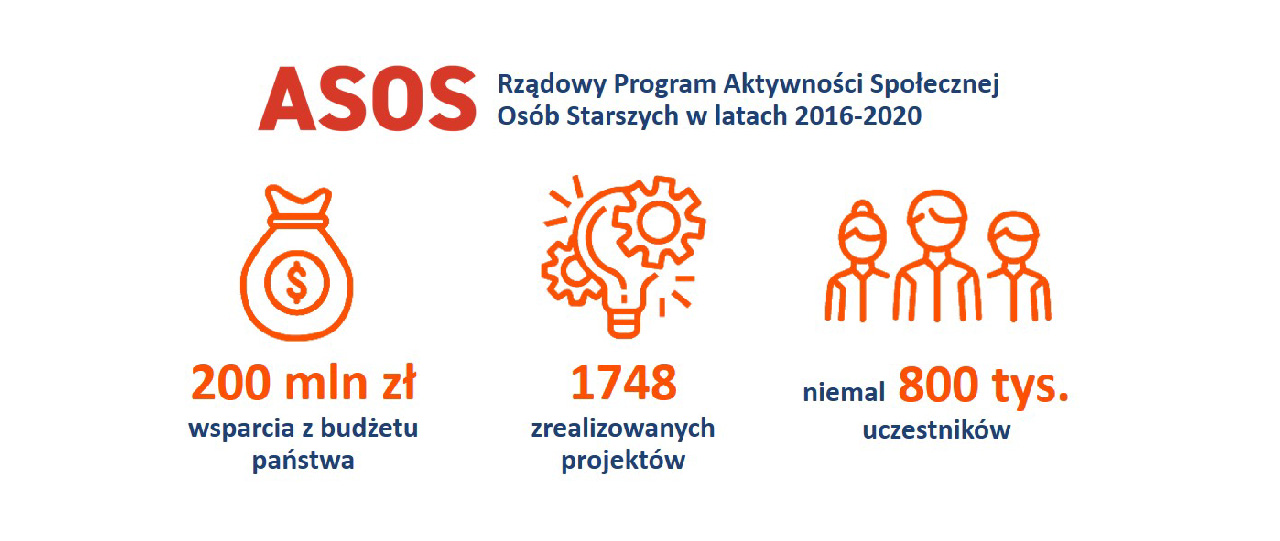 ASOS Rządowy Program Aktywności Społecznej Osób Starszych w latach 2016-2020

$

200 mln zł
wsparcia z budżetu państwa

1748
zrealizowanych projektów

niemal 800 tys.
uczestników